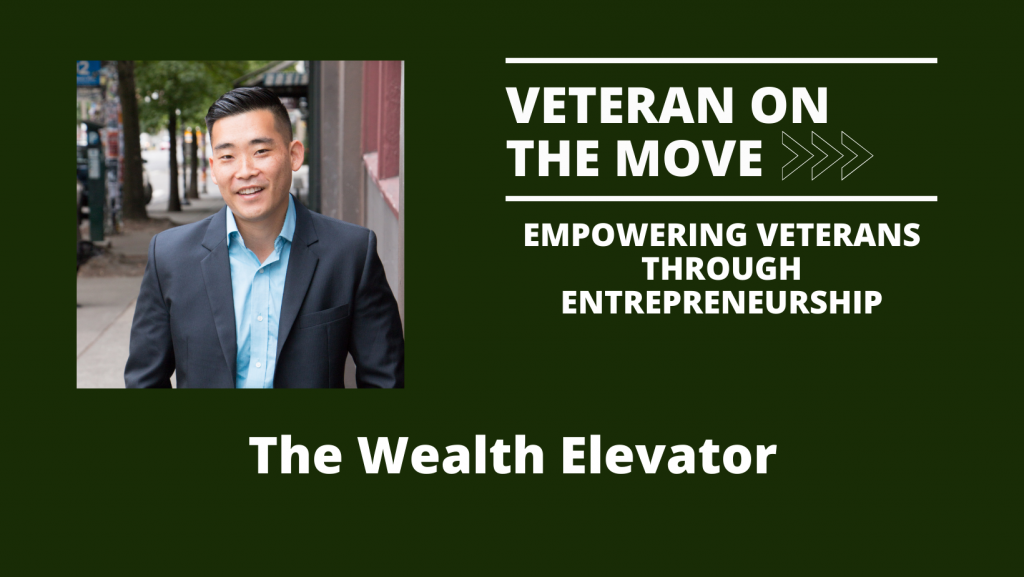 VETERAN ON THE MOVE

EMPOWERING VETERANS THROUGH ENTREPRENEURSHIP

The Wealth Elevator